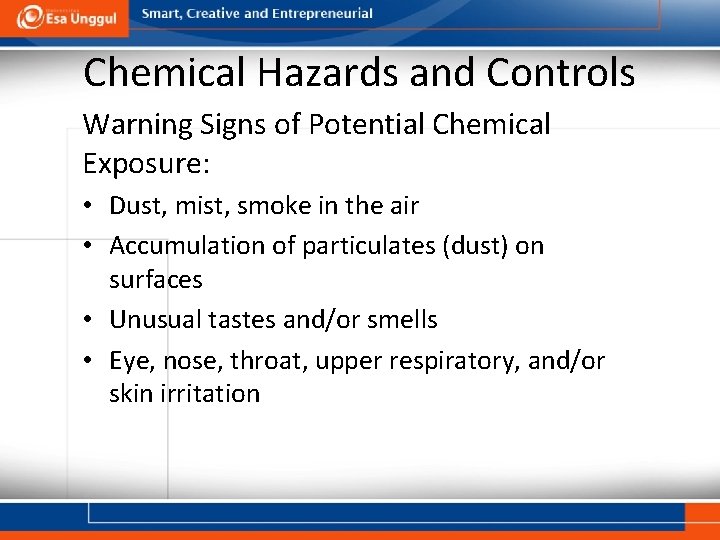 Esa Unggul

Smart, Creative and Entrepreneurial

Chemical Hazards and Controls

Warning Signs of Potential Chemical Exposure:

• Dust, mist, smoke in the air
• Accumulation of particulates (dust) on surfaces
• Unusual tastes and/or smells
• Eye, nose, throat, upper respiratory, and/or skin irritation